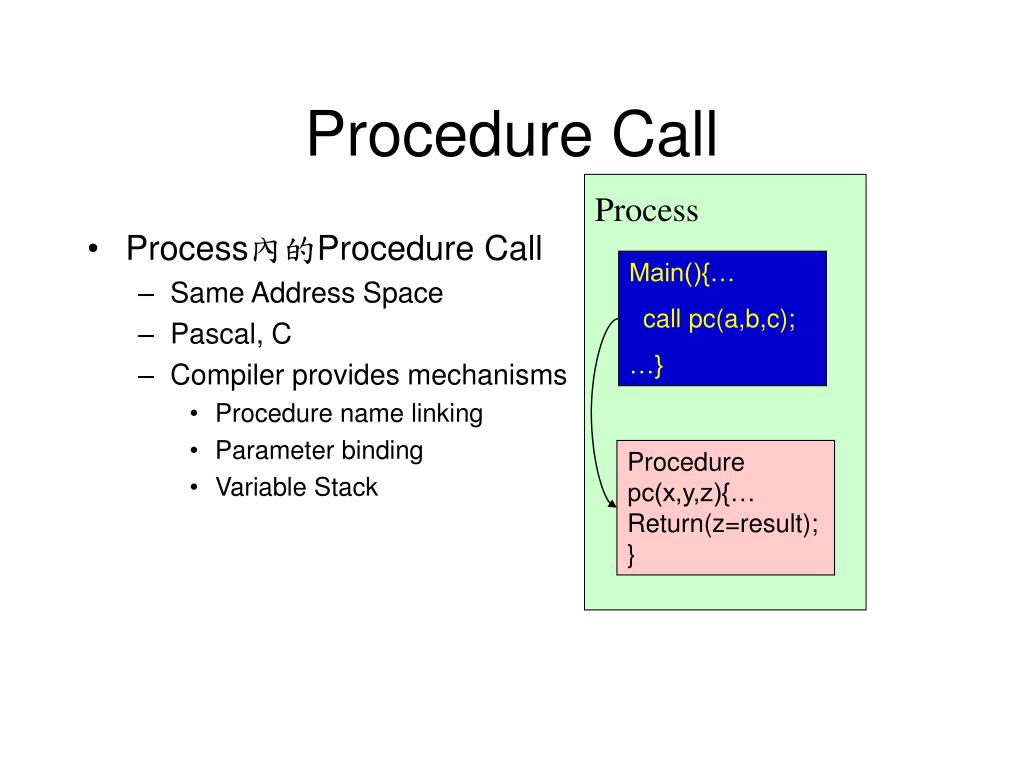 Procedure Call

• Process內的Procedure Call
  – Same Address Space
  – Pascal, C
  – Compiler provides mechanisms
    • Procedure name linking
    • Parameter binding
    • Variable Stack

Process

Main(){…
call pc(a,b,c);
…}

Procedure pc(x,y,z){…
Return(z=result);
}